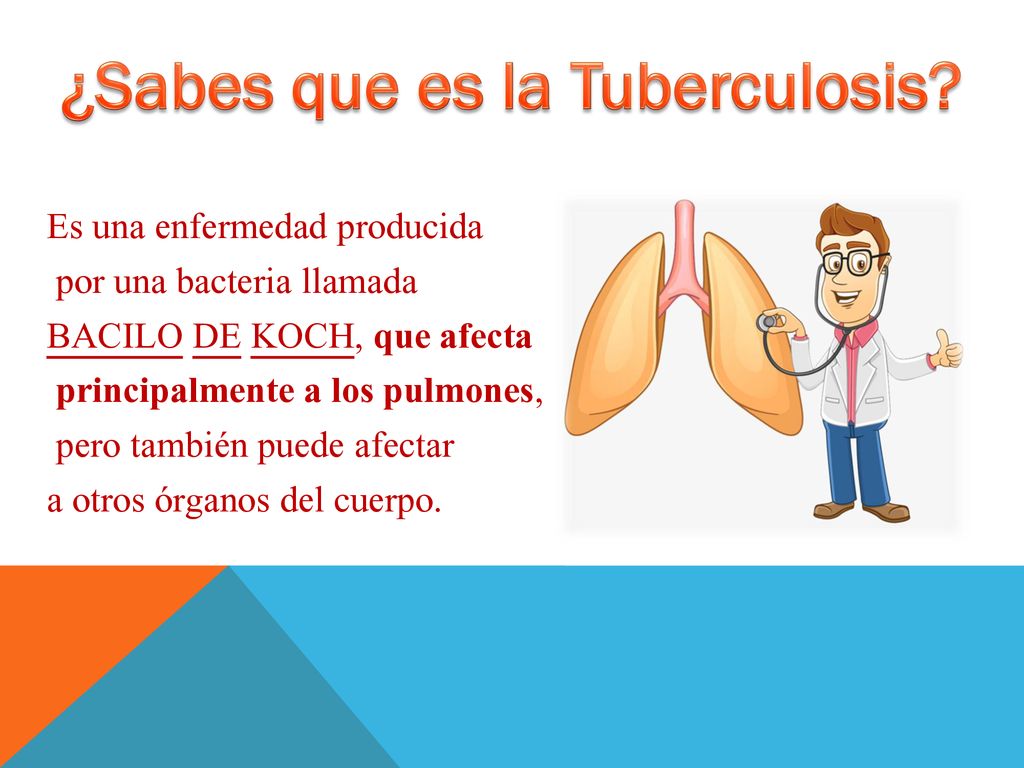 ¿Sabes que es la Tuberculosis?

Es una enfermedad producida por una bacteria llamada BACILO DE KOCH, que afecta principalmente a los pulmones, pero también puede afectar a otros órganos del cuerpo.